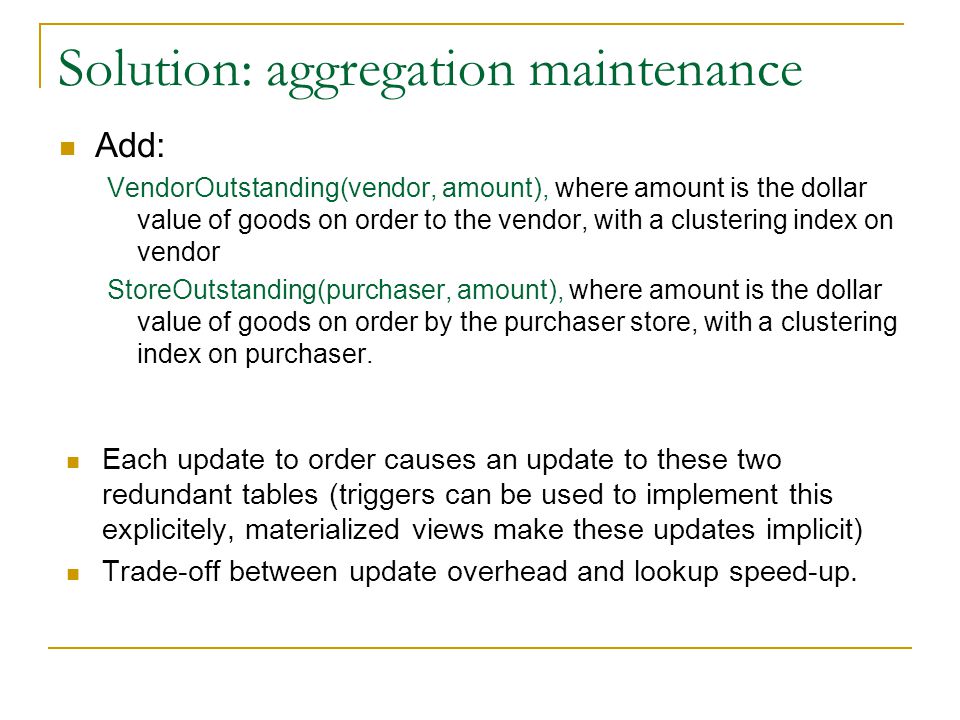 Solution: aggregation maintenance

Add:

VendorOutstanding(vendor, amount), where amount is the dollar value of goods on order to the vendor, with a clustering index on vendor

StoreOutstanding(purchaser, amount), where amount is the dollar value of goods on order by the purchaser store, with a clustering index on purchaser.

Each update to order causes an update to these two redundant tables (triggers can be used to implement this explicitely, materialized views make these updates implicit)

Trade-off between update overhead and lookup speed-up.